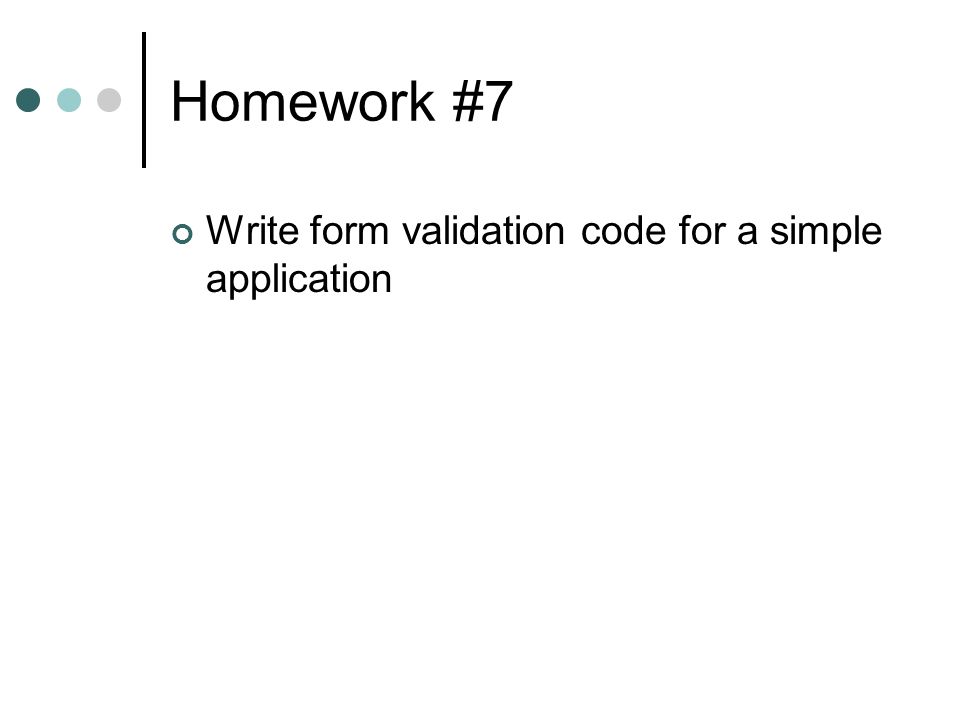 Homework #7

Write form validation code for a simple application